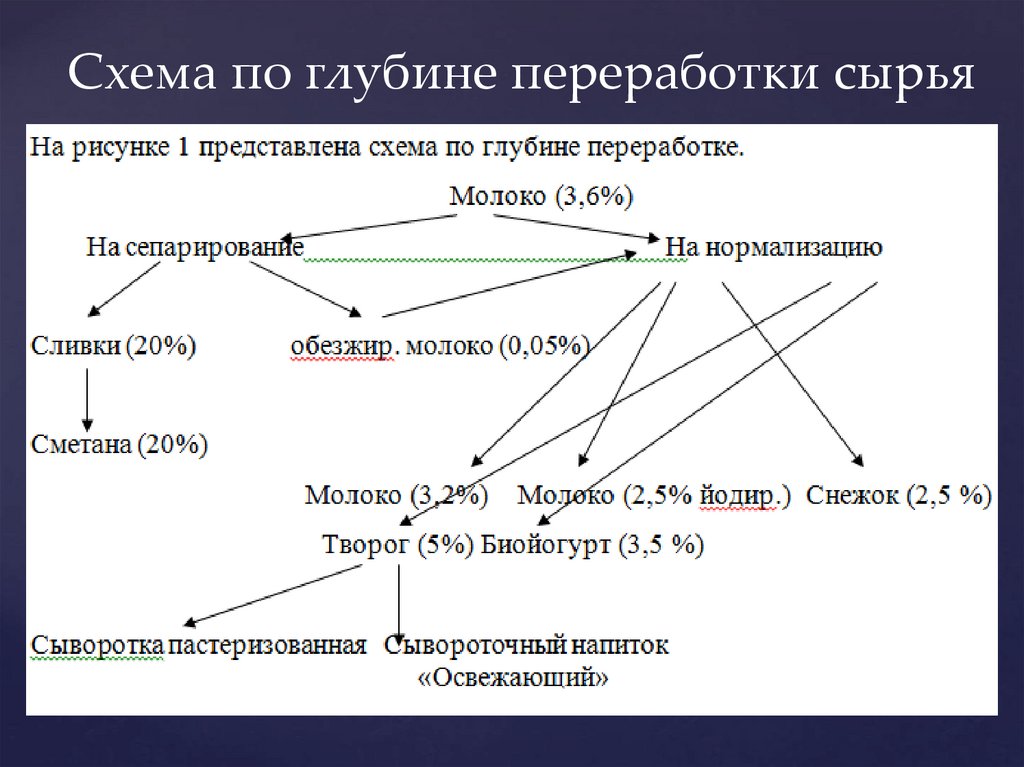 Схема по глубине переработки сырья

На рисунке 1 представлена схема по глубине переработке.

Молоко (3,6%)

На сепарирование

На нормализацию

Сливки (20%)

обезжир. молоко (0,05%)

Сметана (20%)

Молоко (3,2%)

Молоко (2,5% йодир.)

Снежок (2,5 %)

Творог (5%)

Биойогурт (3,5 %)

Сыворотка пастеризованная

Сывороточный напиток «Освежающий»